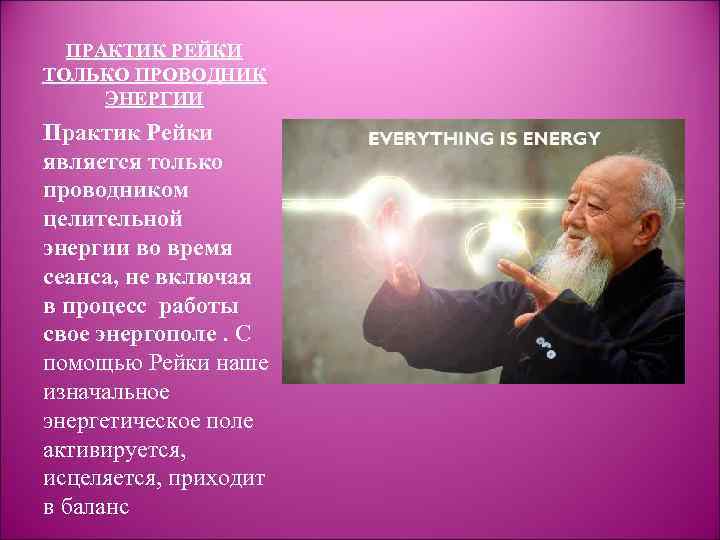 ПРАКТИК РЕЙКИ ТОЛЬКО ПРОВОДНИК ЭНЕРГИИ

Практик Рейки является только проводником целительной энергии во время сеанса, не включая в процесс работы свое энергополе . С помощью Рейки наше изначальное энергетическое поле активируется, исцеляется, приходит в баланс

EVERYTHING IS ENERGY